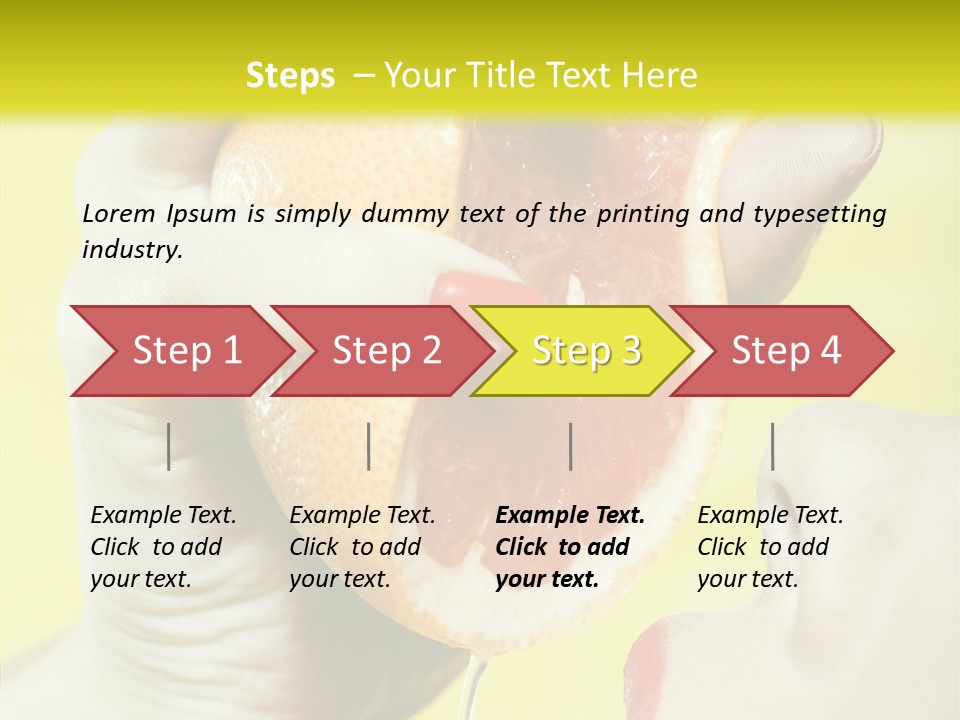 Steps – Your Title Text Here

Lorem Ipsum is simply dummy text of the printing and typesetting industry.

Step 1

Step 2

Step 3

Step 4

Example Text. Click to add your text.

Example Text. Click to add your text.

Example Text. Click to add your text.

Example Text. Click to add your text.